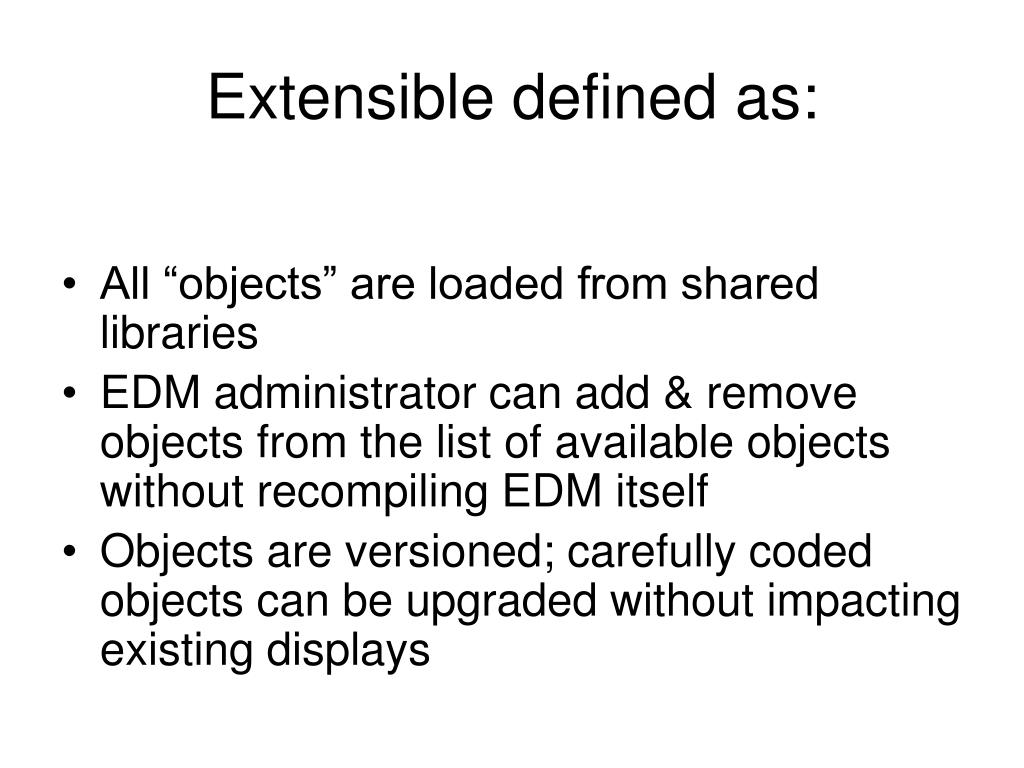 Extensible defined as:

• All “objects” are loaded from shared libraries
• EDM administrator can add & remove objects from the list of available objects without recompiling EDM itself
• Objects are versioned; carefully coded objects can be upgraded without impacting existing displays